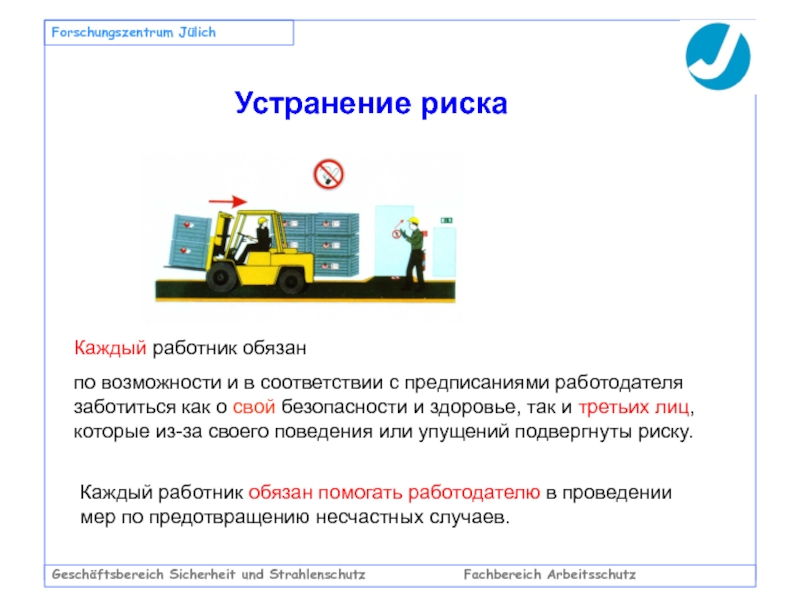 Forschungszentrum Jülich

Устранение риска

Каждый работник обязан

по возможности и в соответствии с предписаниями работодателя заботиться как о свой безопасности и здоровье, так и третьих лиц, которые из-за своего поведения или упущений подвергнуты риску.

Каждый работник обязан помогать работодателю в проведении мер по предотвращению несчастных случаев.

Geschäftsbereich Sicherheit und Strahlenschutz

Fachbereich Arbeitsschutz